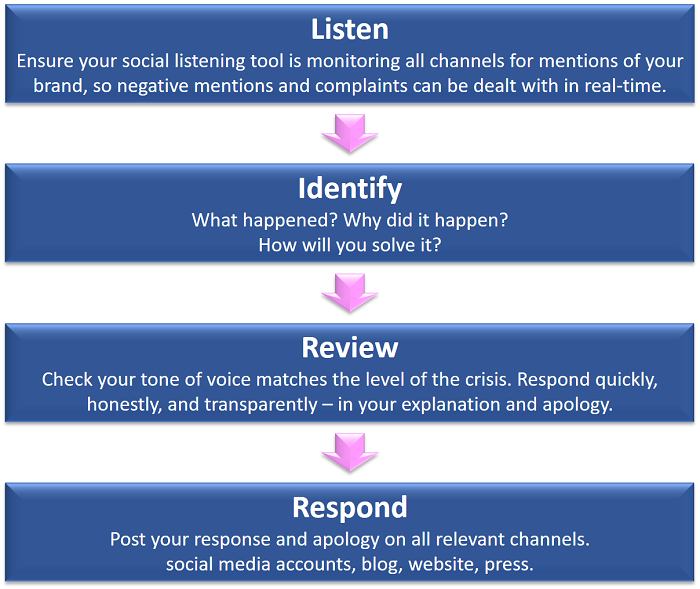 Listen
Ensure your social listening tool is monitoring all channels for mentions of your brand, so negative mentions and complaints can be dealt with in real-time.

Identify
What happened? Why did it happen?
How will you solve it?

Review
Check your tone of voice matches the level of the crisis. Respond quickly, honestly, and transparently – in your explanation and apology.

Respond
Post your response and apology on all relevant channels.
social media accounts, blog, website, press.